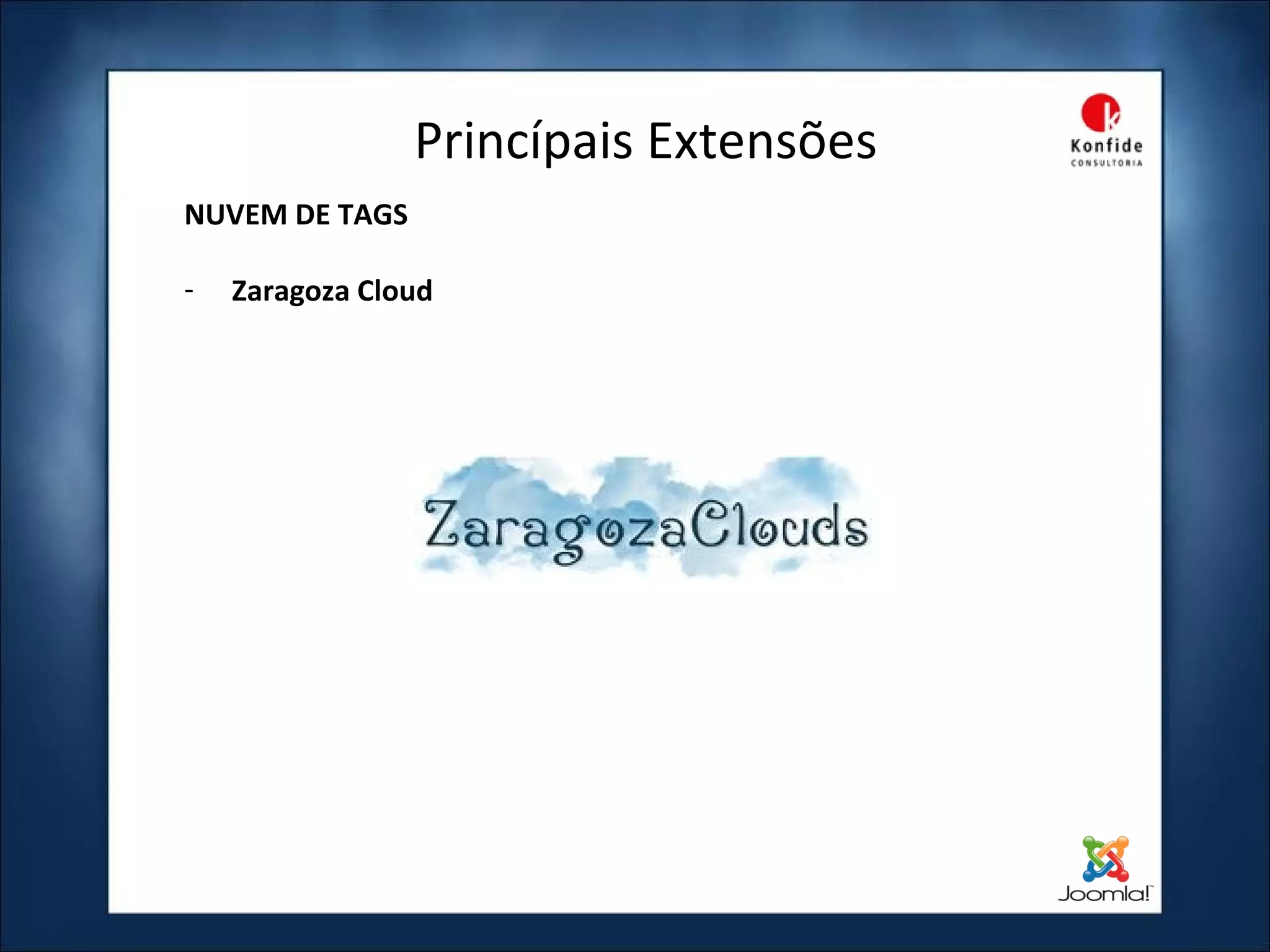 Princípais Extensões

k
Konfide
CONSULTORIA

NUVEM DE TAGS

- Zaragoza Cloud

ZaragozaClouds

Joomla!™